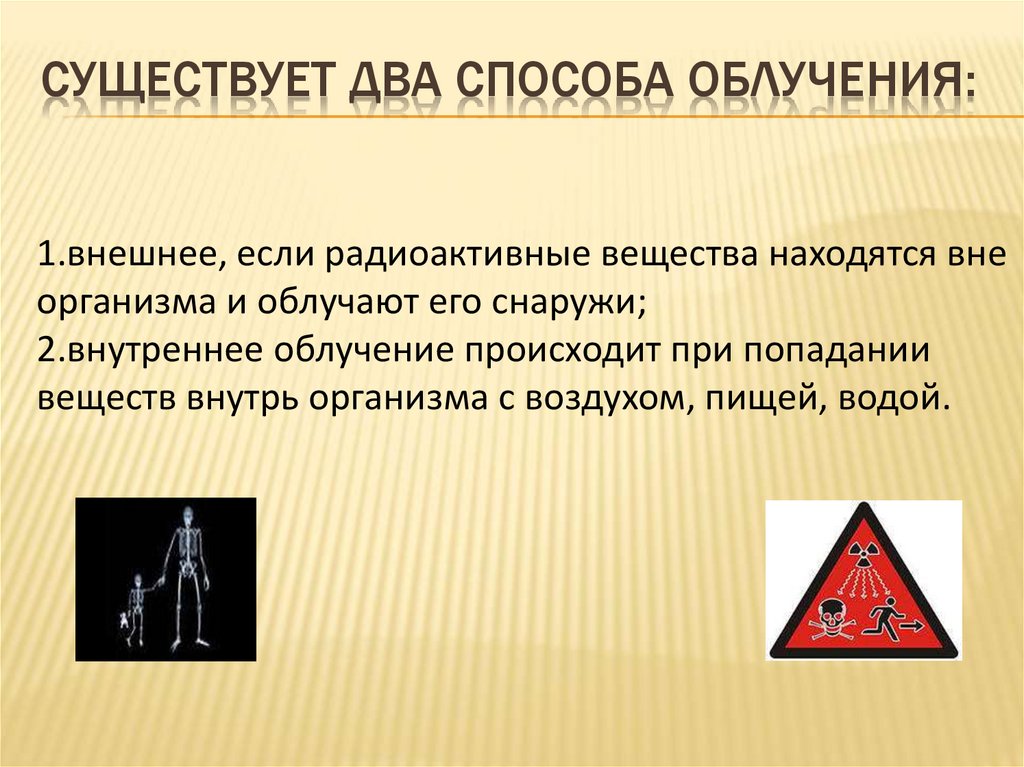 СУЩЕСТВУЕТ ДВА СПОСОБА ОБЛУЧЕНИЯ:

1.внешнее, если радиоактивные вещества находятся вне организма и облучают его снаружи;
2.внутреннее облучение происходит при попадании веществ внутрь организма с воздухом, пищей, водой.